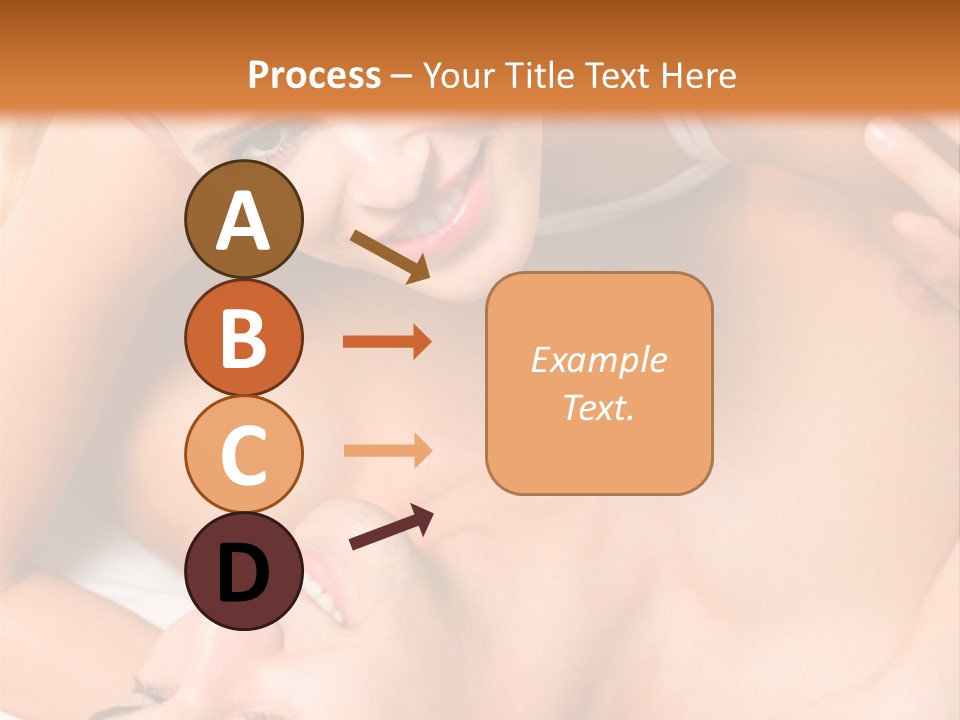 Process – Your Title Text Here

A

B

C

D

Example Text.